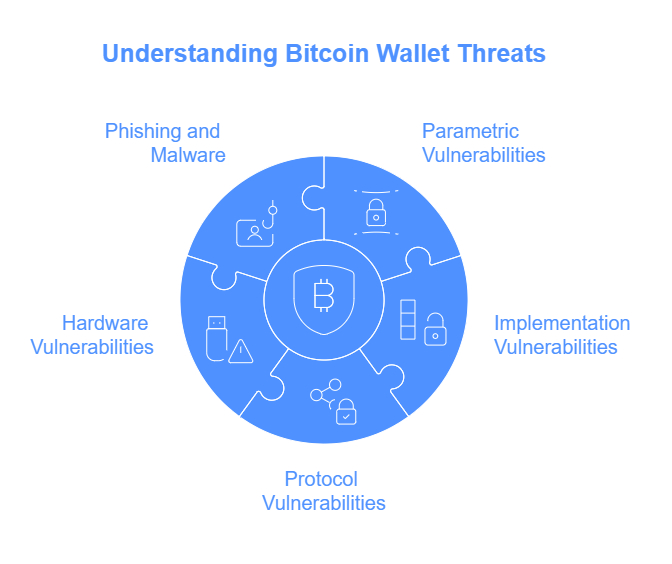 Understanding Bitcoin Wallet Threats

Phishing and Malware

Parametric Vulnerabilities

Hardware Vulnerabilities

Implementation Vulnerabilities

Protocol Vulnerabilities